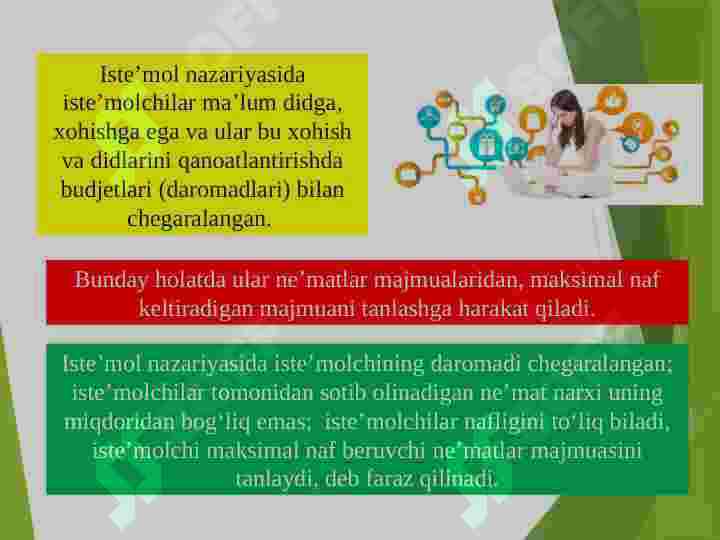 Iste’mol nazariyasida iste’molchilar ma’lum didga, xohishga ega va ular bu xohish va didlarini qanoatlantirishda budjetlari (daromadlari) bilan chegaralangan.

Bunday holatda ular ne’matlar majmualaridan, maksimal naf keltiradigan majmuani tanlashga harakat qiladi.

Iste’mol nazariyasida iste’molchining daromadi chegaralangan; iste’molchilar tomonidan sotib olinadigan ne’mat narxi uning miqdoridan bog’liq emas; iste’molchilar nafligini to’liq biladi, iste’molchi maksimal naf beruvchi ne’matlar majmuasini tanlaydi, deb faraz qilinadi.